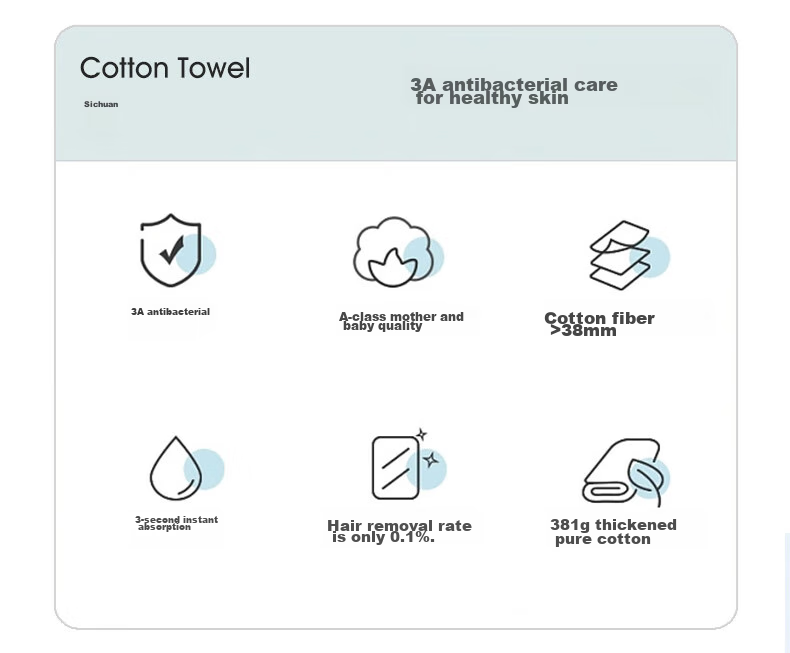 Cotton Towel

Sichuan

3A antibacterial care for healthy skin

3A antibacterial

A-class mother and baby quality

Cotton fiber >38mm

3-second instant absorption

Hair removal rate is only 0.1%.

381g thickened pure cotton